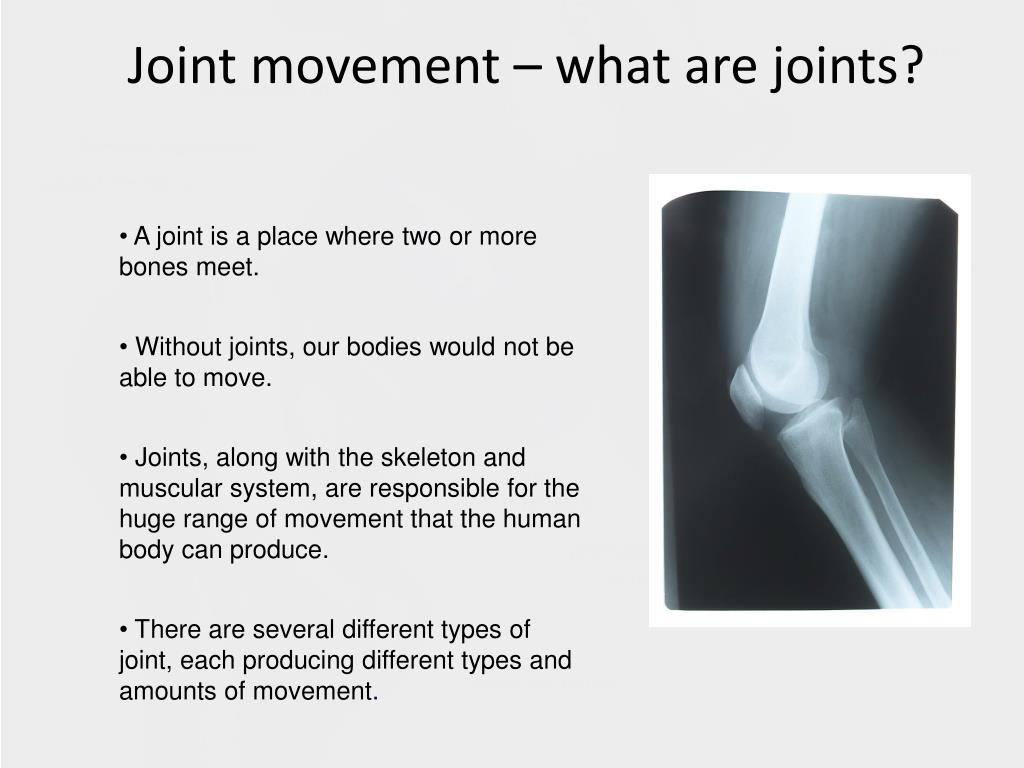 Joint movement – what are joints?

• A joint is a place where two or more bones meet.

• Without joints, our bodies would not be able to move.

• Joints, along with the skeleton and muscular system, are responsible for the huge range of movement that the human body can produce.

• There are several different types of joint, each producing different types and amounts of movement.